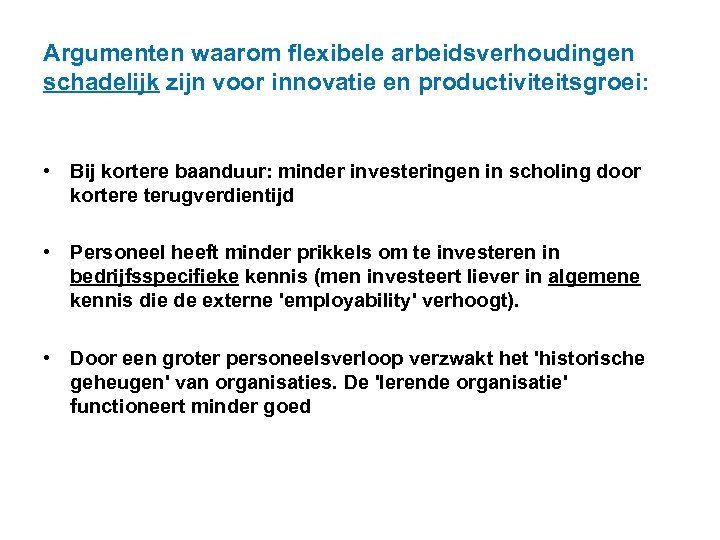 Argumenten waarom flexibele arbeidsverhoudingen schadelijk zijn voor innovatie en productiviteitsgroei:

• Bij kortere baanduur: minder investeringen in scholing door kortere terugverdientijd

• Personeel heeft minder prikkels om te investeren in bedrijfsspecifieke kennis (men investeert liever in algemene kennis die de externe 'employability' verhoogt).

• Door een groter personeelsverloop verzwakt het 'historische geheugen' van organisaties. De 'lerende organisatie' functioneert minder goed